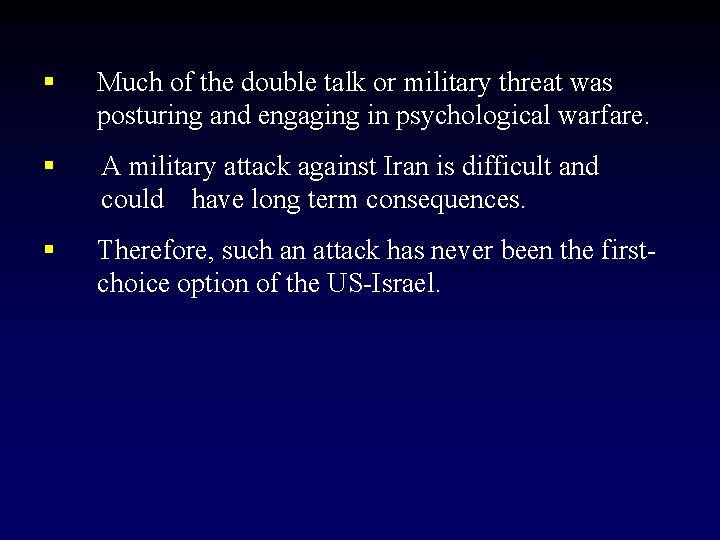 • Much of the double talk or military threat was posturing and engaging in psychological warfare.

• A military attack against Iran is difficult and could have long term consequences.

• Therefore, such an attack has never been the first-choice option of the US-Israel.